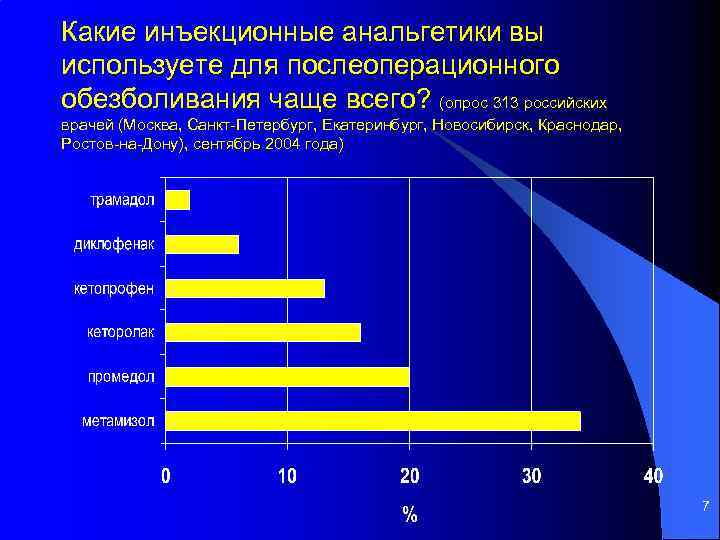 Какие инъекционные анальгетики вы используете для послеоперационного обезболивания чаще всего? (опрос 313 российских врачей (Москва, Санкт-Петербург, Екатеринбург, Новосибирск, Краснодар, Ростов-на-Дону), сентябрь 2004 года)

трамадол
диклофенак
кетопрофен
кеторолак
промедол
метамизол

0
10
20
30
40

%

7